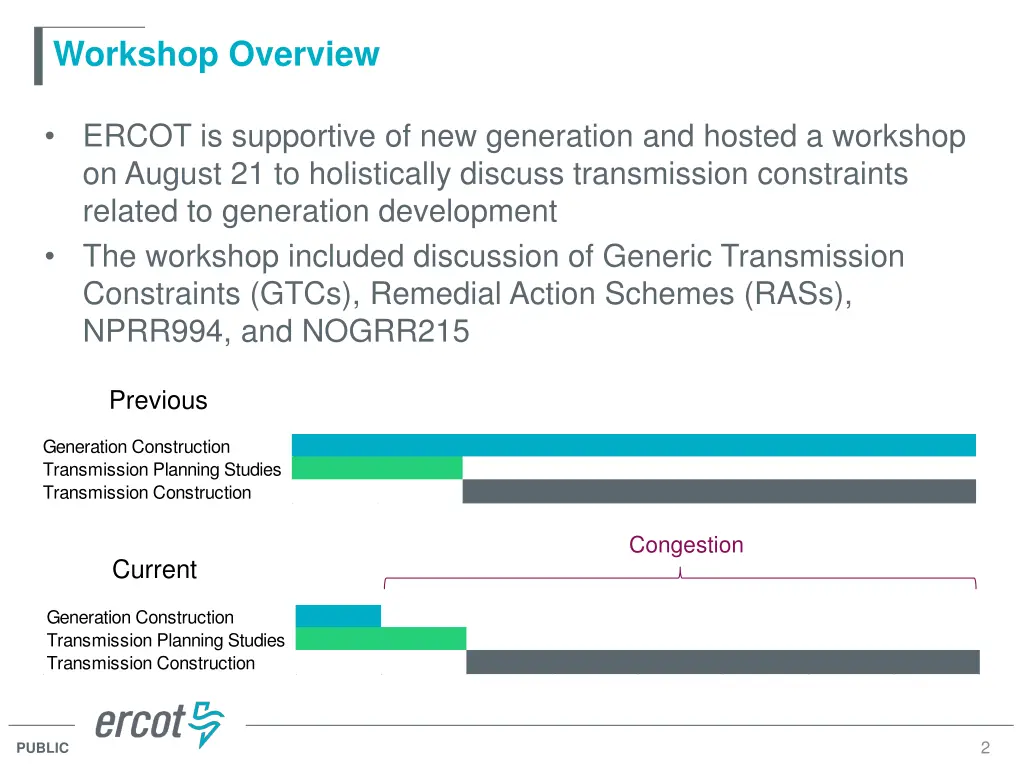 Workshop Overview

• ERCOT is supportive of new generation and hosted a workshop on August 21 to holistically discuss transmission constraints related to generation development
• The workshop included discussion of Generic Transmission Constraints (GTCs), Remedial Action Schemes (RASs), NPRR994, and NOGRR215

Previous

Generation Construction
Transmission Planning Studies
Transmission Construction

Congestion

Current

Generation Construction
Transmission Planning Studies
Transmission Construction

ercot

PUBLIC

2